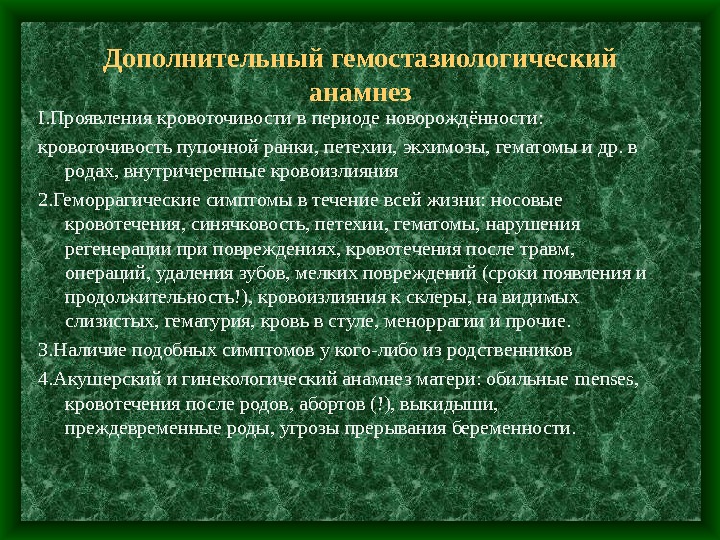 Дополнительный гемостазиологический анамнез

I.Проявления кровоточивости в периоде новорождённости:

кровоточивость пупочной ранки, петехии, экхимозы, гематомы и др. в родах, внутричерепные кровоизлияния

2.Геморрагические симптомы в течение всей жизни: носовые кровотечения, синячковость, петехии, гематомы, нарушения регенерации при повреждениях, кровотечения после травм, операций, удаления зубов, мелких повреждений (сроки появления и продолжительность!), кровоизлияния к склеры, на видимых слизистых, гематурия, кровь в стуле, меноррагии и прочие.

3.Наличие подобных симптомов у кого-либо из родственников

4.Акушерский и гинекологический анамнез матери: обильные menses, кровотечения после родов, абортов (!), выкидыши, преждевременные роды, угрозы прерывания беременности.